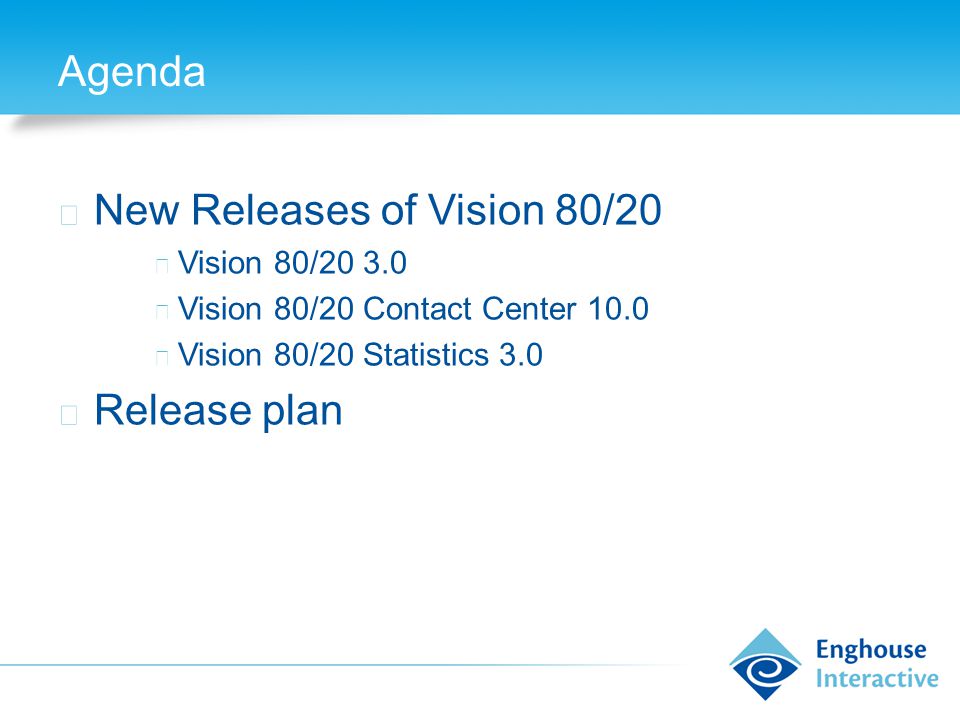 Agenda

New Releases of Vision 80/20

Vision 80/20 3.0

Vision 80/20 Contact Center 10.0

Vision 80/20 Statistics 3.0

Release plan

Enghouse Interactive